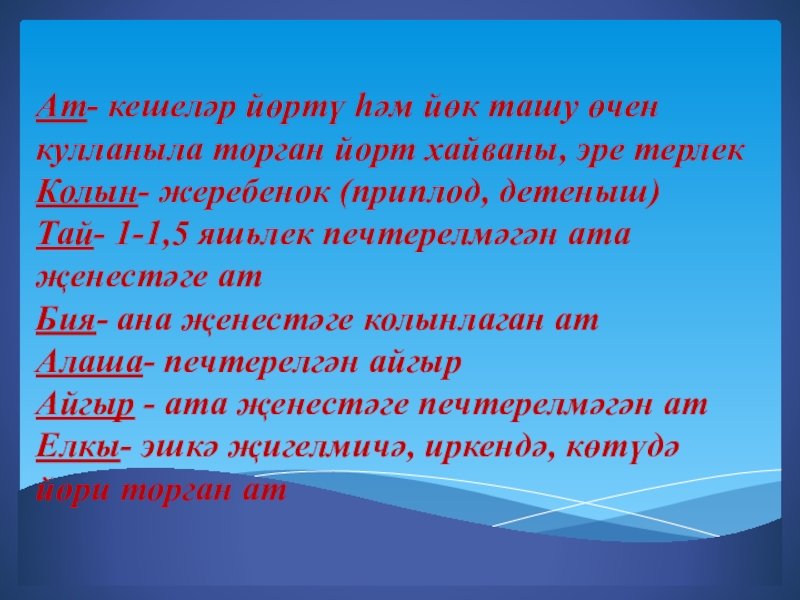 Ат- кешеләр йөртү һәм йөк ташу өчен кулланыла торган йорт хайваны, эре терлек
Колын- жеребенок (приплод, детеныш)
Тай- 1-1,5 яшьлек печтерелмәгән ата җенестәге ат
Бия- ана җенестәге колынлаган ат
Алаша- печтерелгән айгыр
Айгыр - ата җенестәге печтерелмәгән ат
Елкы- эшкә җигелмичә, иркендә, көтүдә йөри торган ат